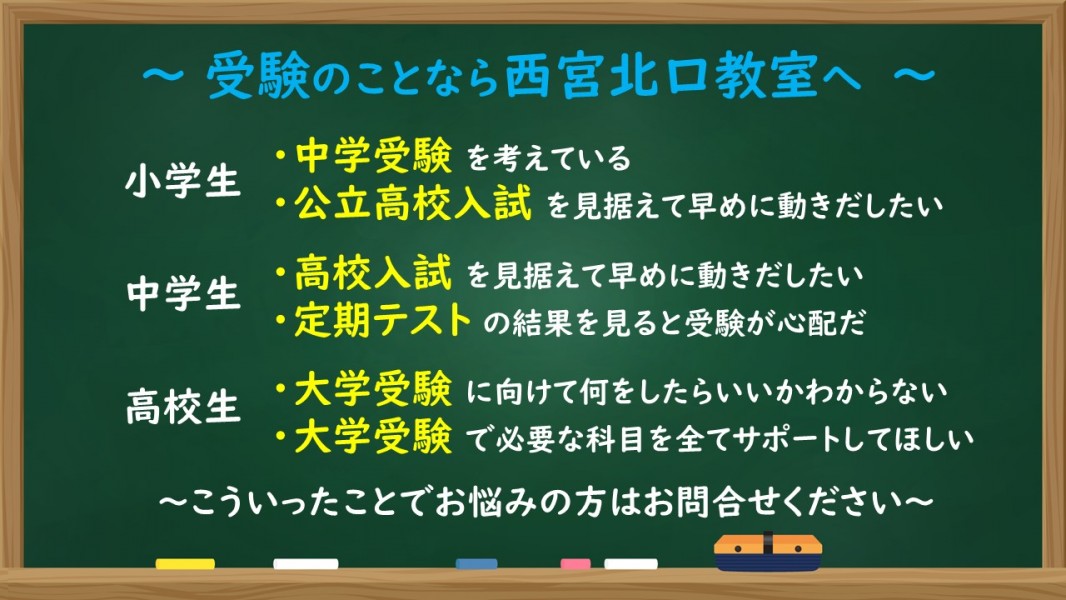 ～ 受験のことなら西宮北口教室へ ～

小学生
・中学受験 を考えている
・公立高校入試 を見据えて早めに動きだしたい

中学生
・高校入試 を見据えて早めに動きだしたい
・定期テスト の結果を見ると受験が心配だ

高校生
・大学受験 に向けて何をしたらいいかわからない
・大学受験 で必要な科目を全てサポートしてほしい

～こういったことでお悩みの方はお問合せください～